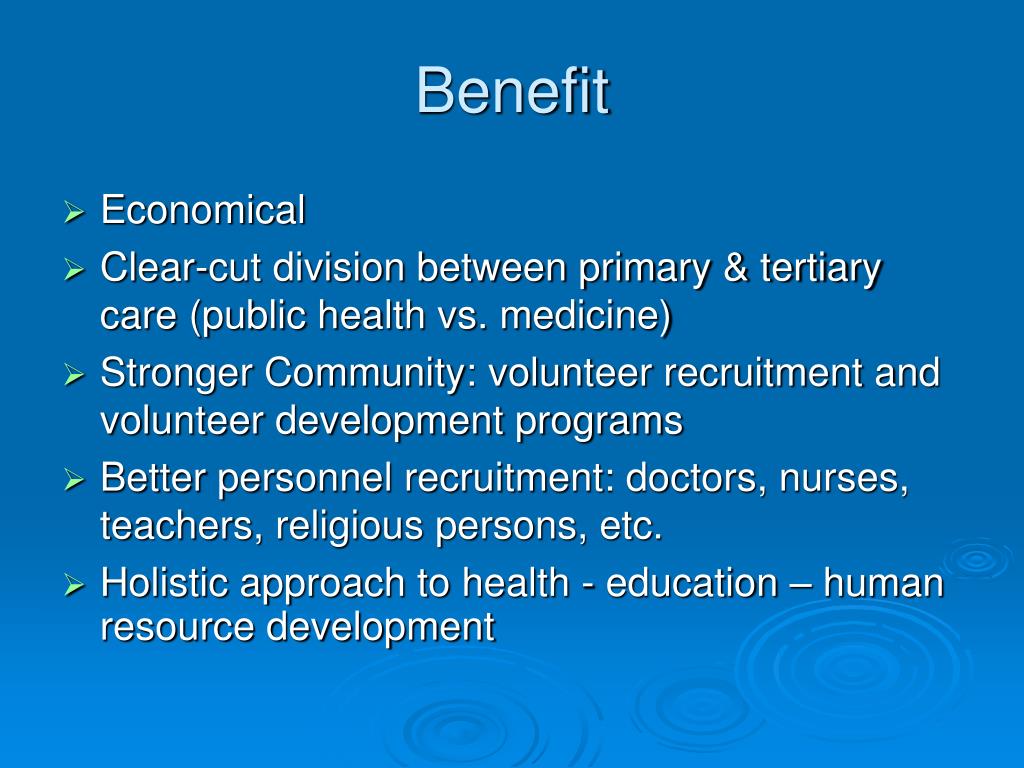 Benefit

➢ Economical
➢ Clear-cut division between primary & tertiary care (public health vs. medicine)
➢ Stronger Community: volunteer recruitment and volunteer development programs
➢ Better personnel recruitment: doctors, nurses, teachers, religious persons, etc.
➢ Holistic approach to health - education – human resource development